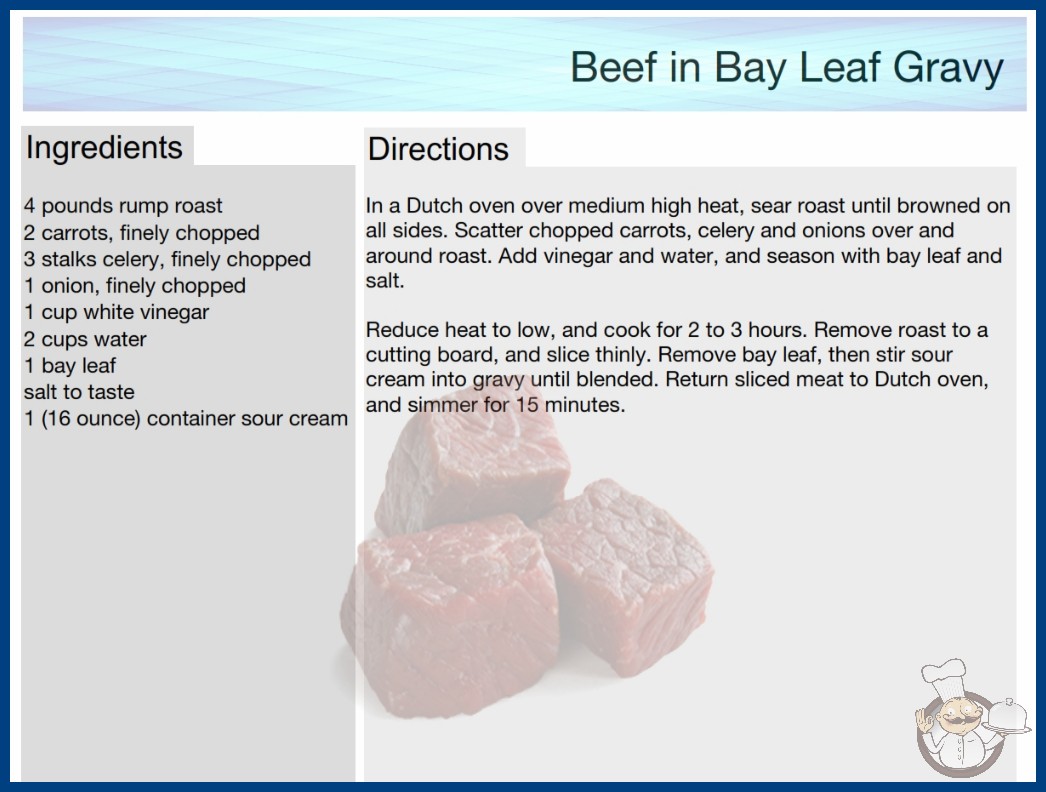 Beef in Bay Leaf Gravy

Ingredients

4 pounds rump roast
2 carrots, finely chopped
3 stalks celery, finely chopped
1 onion, finely chopped
1 cup white vinegar
2 cups water
1 bay leaf
salt to taste
1 (16 ounce) container sour cream

Directions

In a Dutch oven over medium high heat, sear roast until browned on all sides. Scatter chopped carrots, celery and onions over and around roast. Add vinegar and water, and season with bay leaf and salt.

Reduce heat to low, and cook for 2 to 3 hours. Remove roast to a cutting board, and slice thinly. Remove bay leaf, then stir sour cream into gravy until blended. Return sliced meat to Dutch oven, and simmer for 15 minutes.